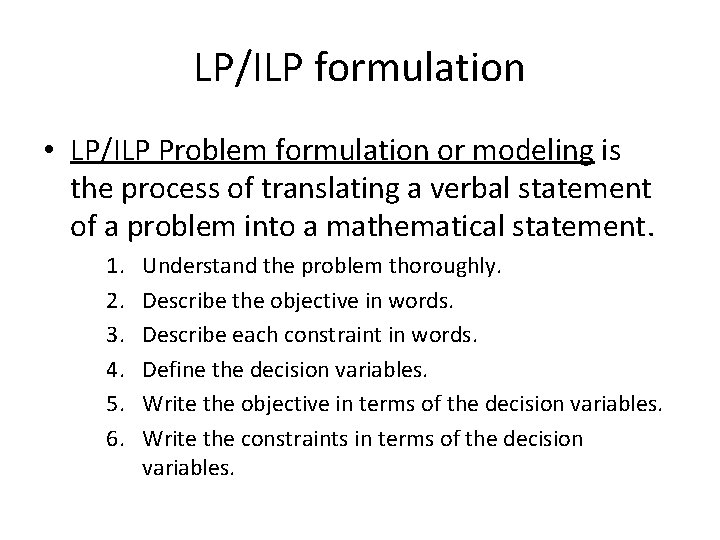 LP/ILP formulation

• LP/ILP Problem formulation or modeling is the process of translating a verbal statement of a problem into a mathematical statement.

1. Understand the problem thoroughly.
2. Describe the objective in words.
3. Describe each constraint in words.
4. Define the decision variables.
5. Write the objective in terms of the decision variables.
6. Write the constraints in terms of the decision variables.